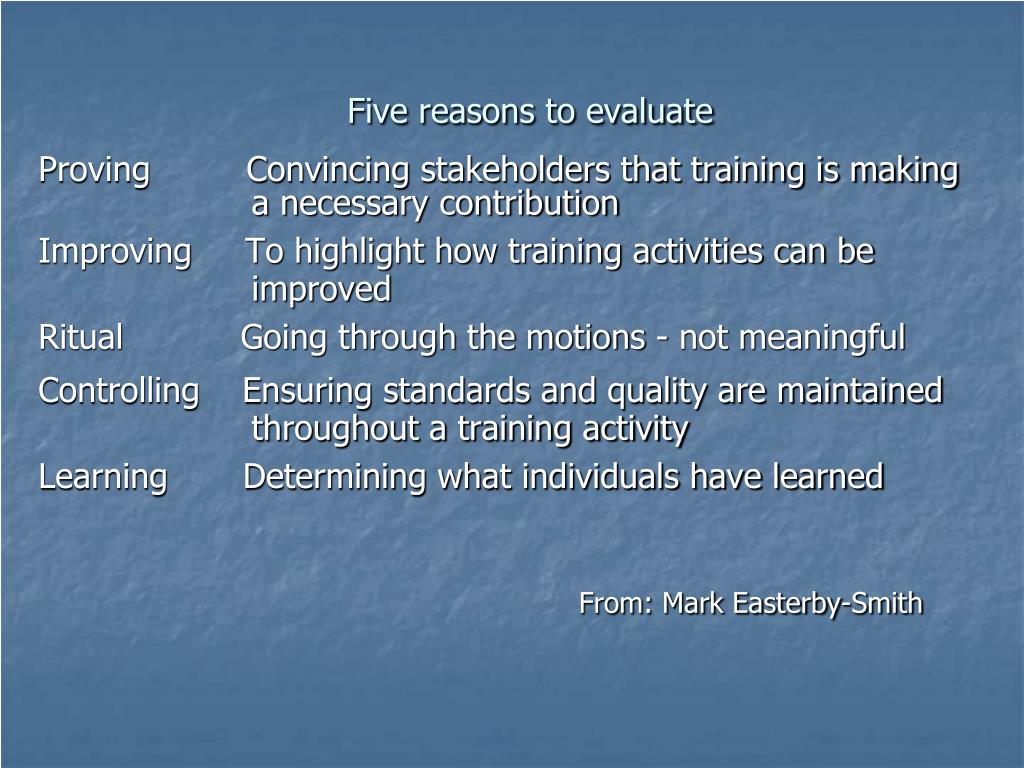 Five reasons to evaluate

Proving Convincing stakeholders that training is making a necessary contribution

Improving To highlight how training activities can be improved

Ritual Going through the motions - not meaningful

Controlling Ensuring standards and quality are maintained throughout a training activity

Learning Determining what individuals have learned

From: Mark Easterby-Smith